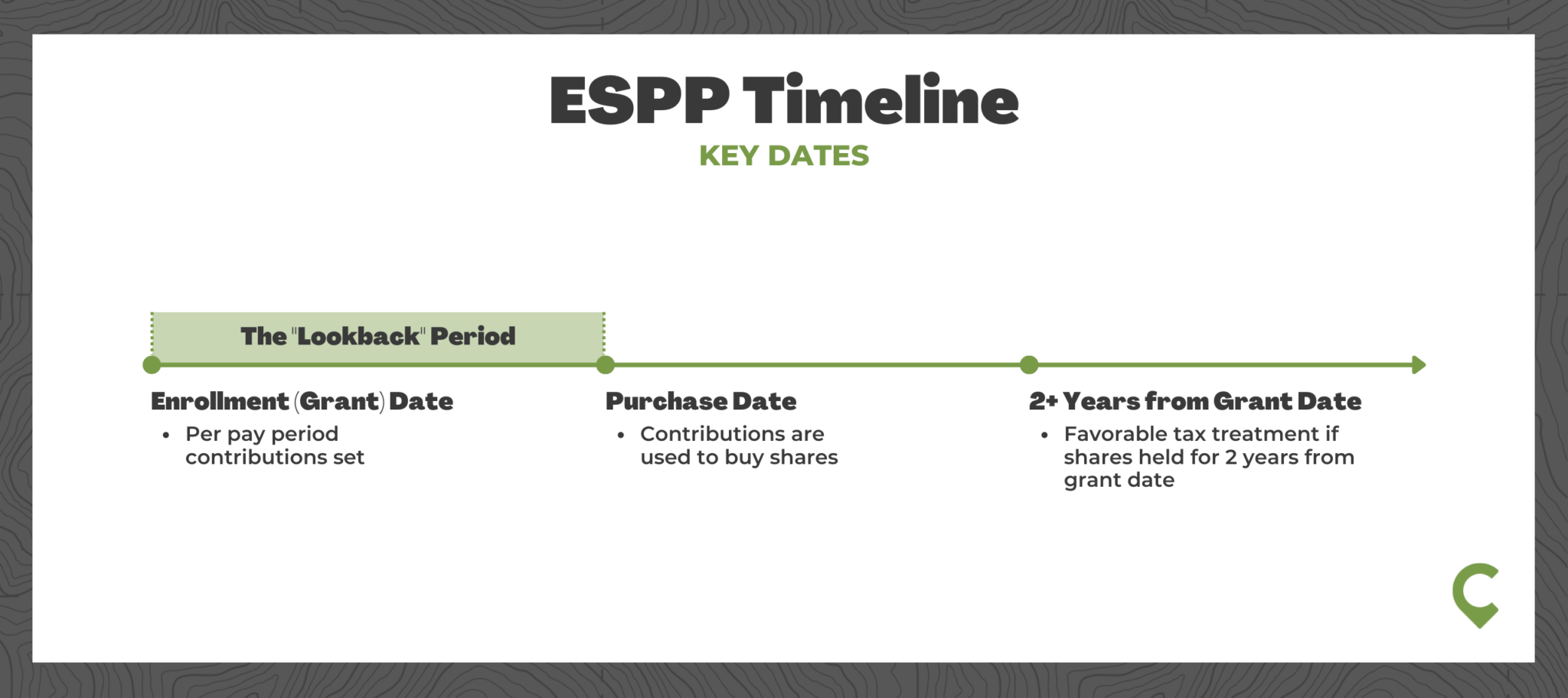 ESPP Timeline
KEY DATES

The "Lookback" Period

Enrollment (Grant) Date
• Per pay period contributions set

Purchase Date
• Contributions are used to buy shares

2+ Years from Grant Date
• Favorable tax treatment if shares held for 2 years from grant date